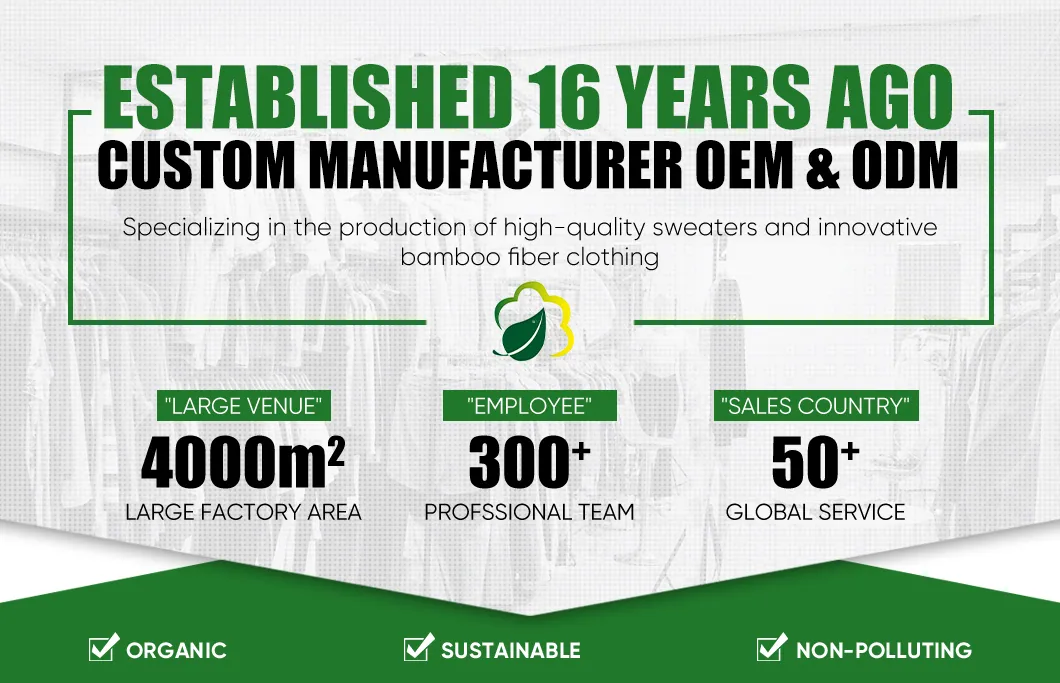 ESTABLISHED 16 YEARS AGO
CUSTOM MANUFACTURER OEM & ODM

Specializing in the production of high-quality sweaters and innovative bamboo fiber clothing

"LARGE VENUE"
$4000m^2$
LARGE FACTORY AREA

"EMPLOYEE"
$300^+$
PROFSSIONAL TEAM

"SALES COUNTRY"
$50^+$
GLOBAL SERVICE

ORGANIC
SUSTAINABLE
NON-POLLUTING